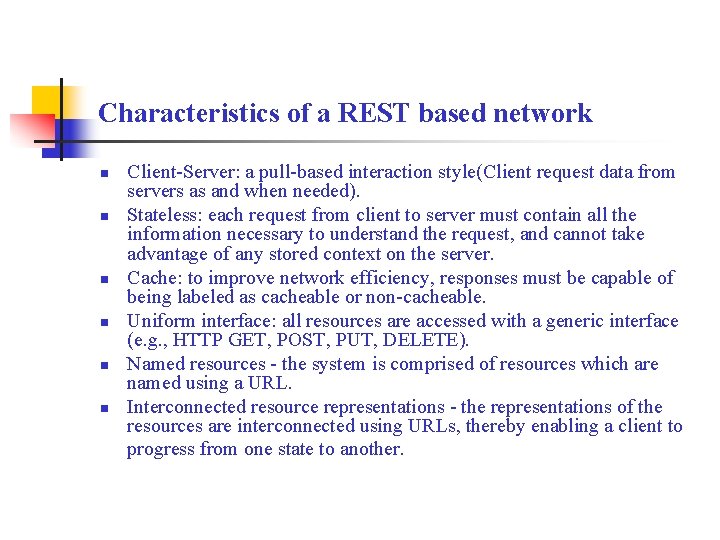 Characteristics of a REST based network

- Client-Server: a pull-based interaction style(Client request data from servers as and when needed).
- Stateless: each request from client to server must contain all the information necessary to understand the request, and cannot take advantage of any stored context on the server.
- Cache: to improve network efficiency, responses must be capable of being labeled as cacheable or non-cacheable.
- Uniform interface: all resources are accessed with a generic interface (e.g., HTTP GET, POST, PUT, DELETE).
- Named resources - the system is comprised of resources which are named using a URL.
- Interconnected resource representations - the representations of the resources are interconnected using URLs, thereby enabling a client to progress from one state to another.